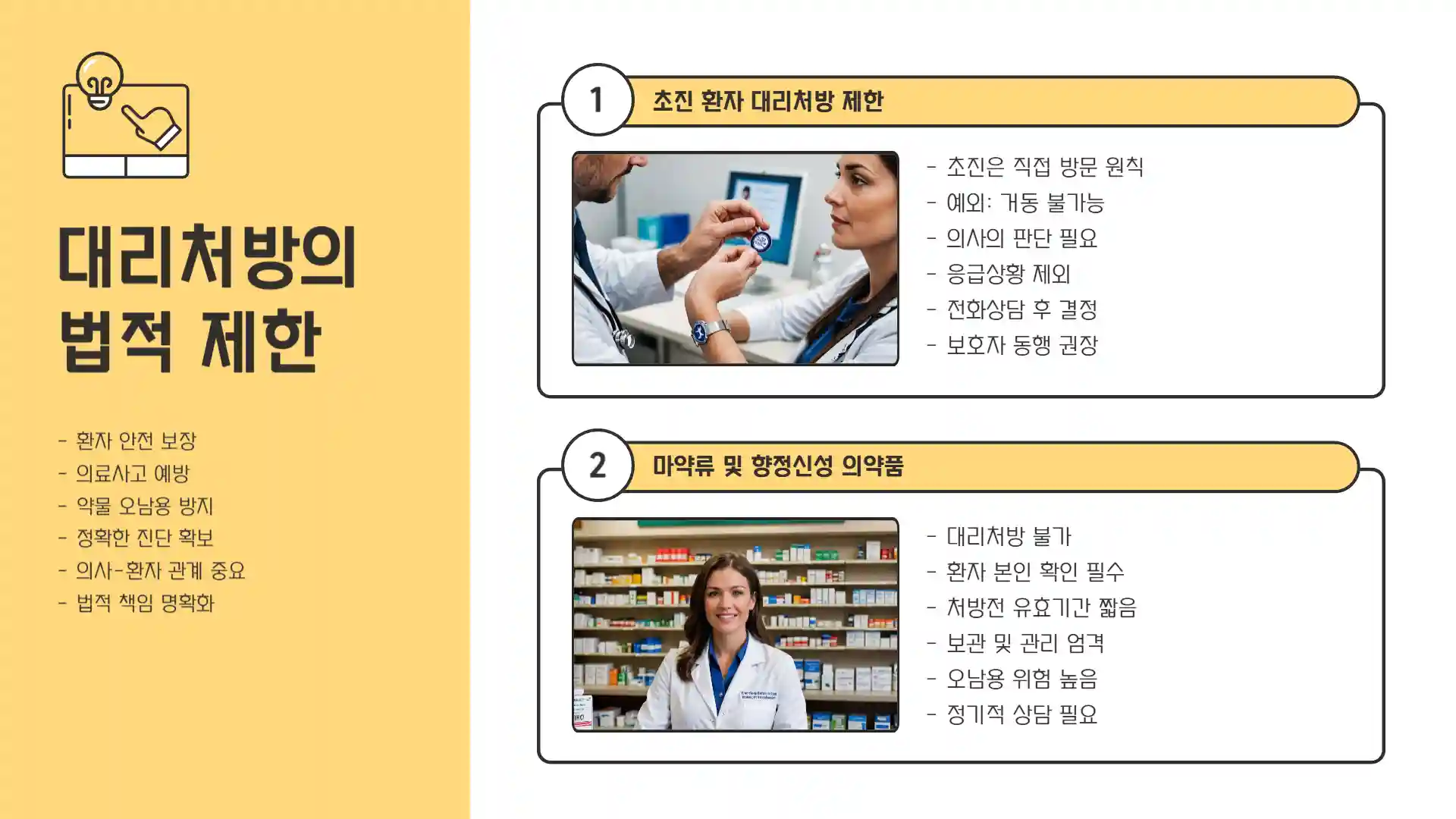 대리처방의 법적 제한

- 환자 안전 보장
- 의료사고 예방
- 약물 오남용 방지
- 정확한 진단 확보
- 의사-환자 관계 중요
- 법적 책임 명확화

1 초진 환자 대리처방 제한

- 초진은 직접 방문 원칙
- 예외: 거동 불가능
- 의사의 판단 필요
- 응급상황 제외
- 전화상담 후 결정
- 보호자 동행 권장

2 마약류 및 향정신성 의약품

- 대리처방 불가
- 환자 본인 확인 필수
- 처방전 유효기간 짧음
- 보관 및 관리 엄격
- 오남용 위험 높음
- 정기적 상담 필요